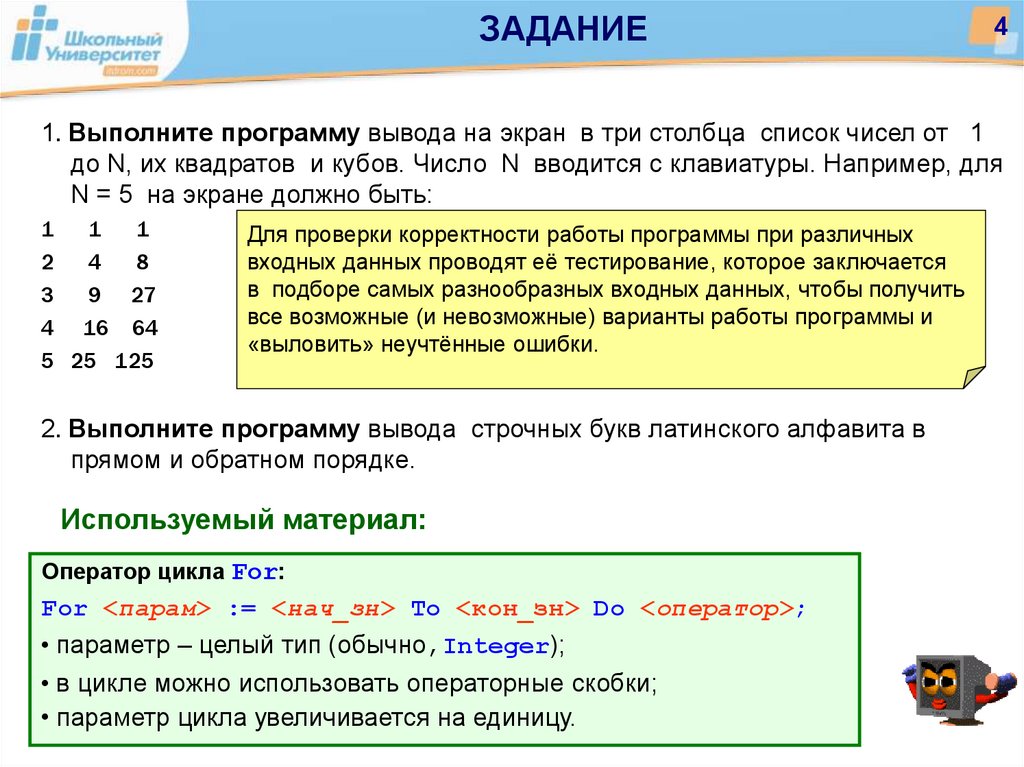 Школьный Университет
itdrom.com

ЗАДАНИЕ

4

1. Выполните программу вывода на экран в три столбца список чисел от 1 до N, их квадратов и кубов. Число N вводится с клавиатуры. Например, для N = 5 на экране должно быть:

1 1 1
2 4 8
3 9 27
4 16 64
5 25 125

Для проверки корректности работы программы при различных входных данных проводят её тестирование, которое заключается в подборе самых разнообразных входных данных, чтобы получить все возможные (и невозможные) варианты работы программы и «выловить» неучтённые ошибки.

2. Выполните программу вывода строчных букв латинского алфавита в прямом и обратном порядке.

Используемый материал:

Оператор цикла For:
For <парам> := <нач_зн> To <кон_зн> Do <оператор>;
• параметр – целый тип (обычно, Integer);
• в цикле можно использовать операторные скобки;
• параметр цикла увеличивается на единицу.